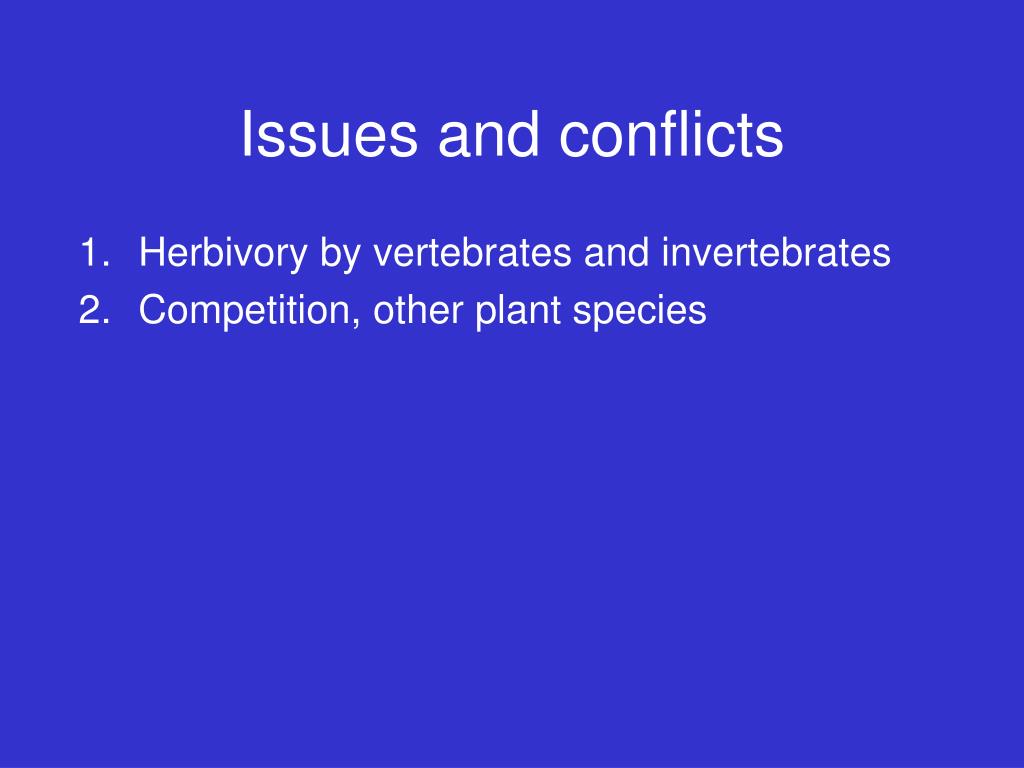 Issues and conflicts

1. Herbivory by vertebrates and invertebrates
2. Competition, other plant species